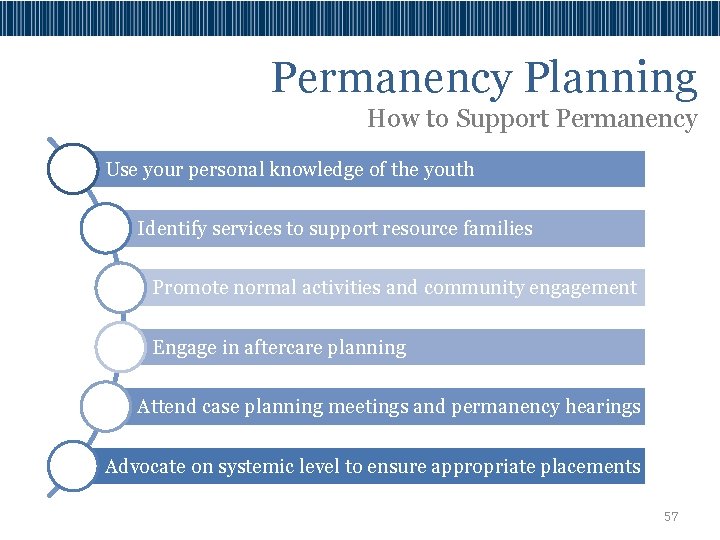 Permanency Planning
How to Support Permanency

Use your personal knowledge of the youth

Identify services to support resource families

Promote normal activities and community engagement

Engage in aftercare planning

Attend case planning meetings and permanency hearings

Advocate on systemic level to ensure appropriate placements

57